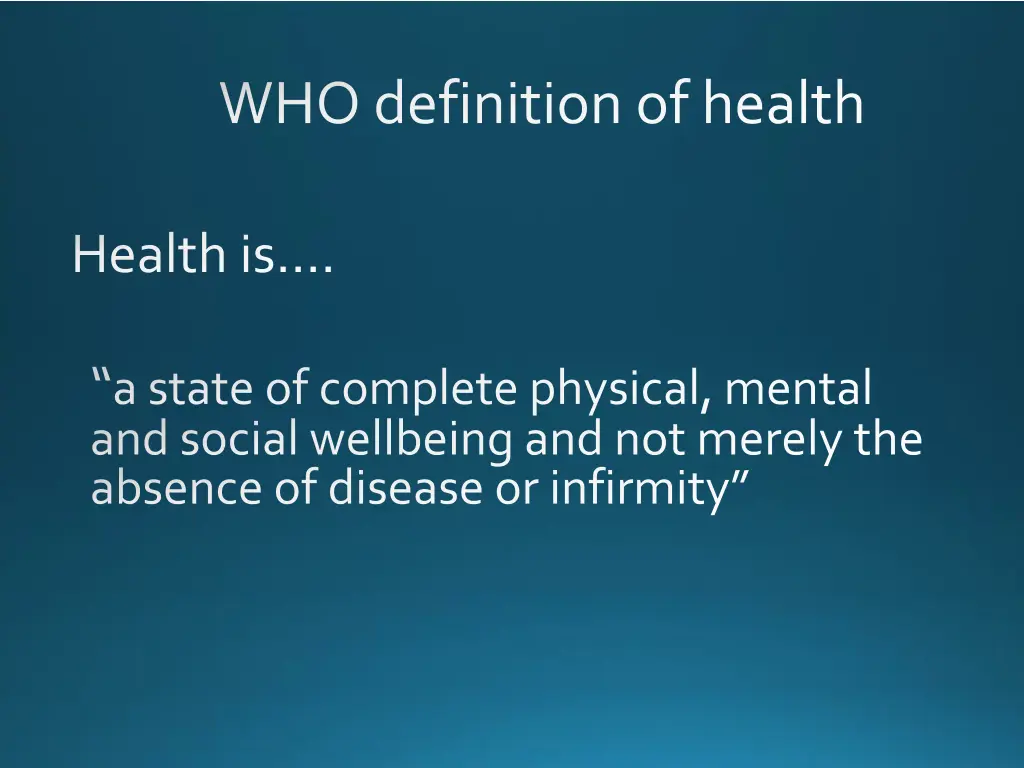 WHO definition of health

Health is….

“a state of complete physical, mental and social wellbeing and not merely the absence of disease or infirmity”